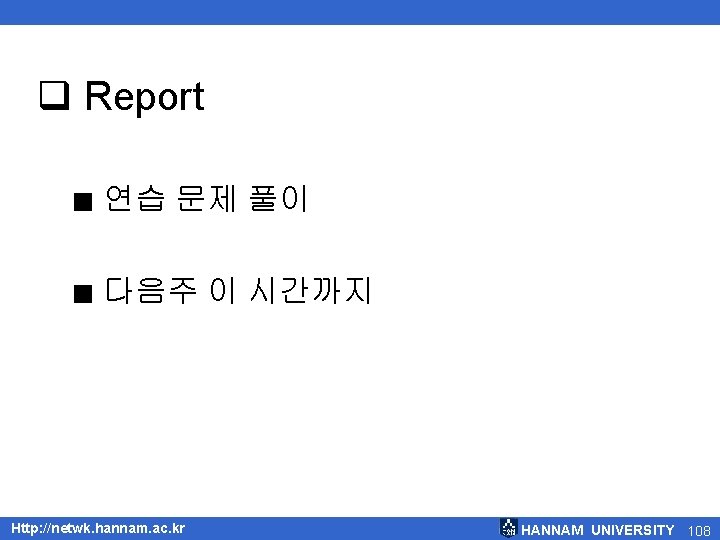 ❑ Report

■ 연습 문제 풀이

■ 다음주 이 시간까지

Http://netwk.hannam.ac.kr

HANNAM UNIVERSITY 108